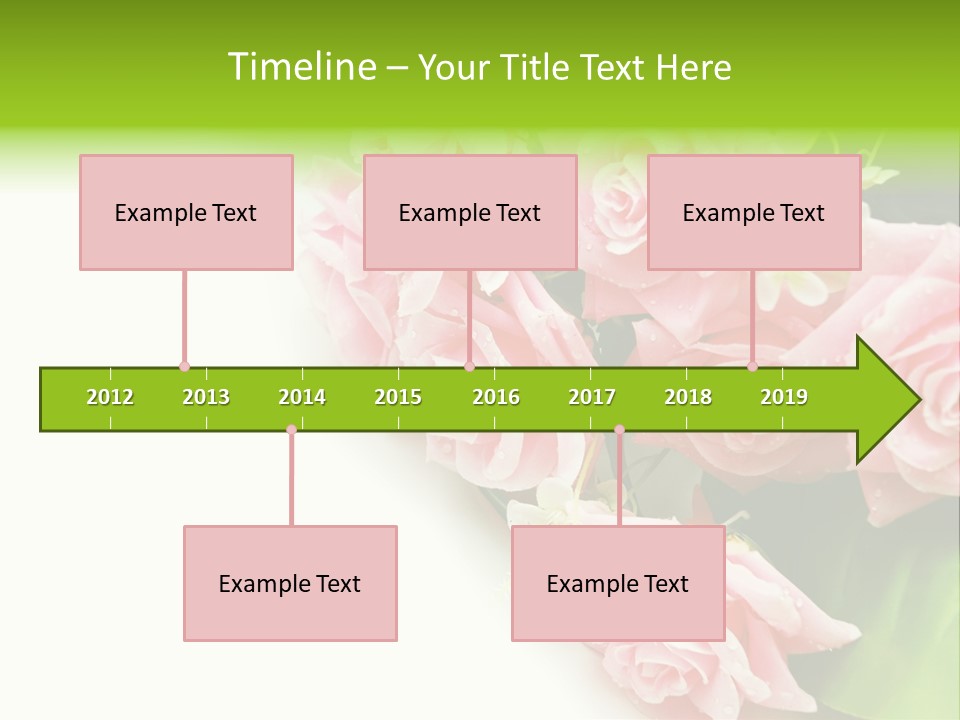 Timeline – Your Title Text Here

Example Text

Example Text

Example Text

2012 2013 2014 2015 2016 2017 2018 2019

Example Text

Example Text